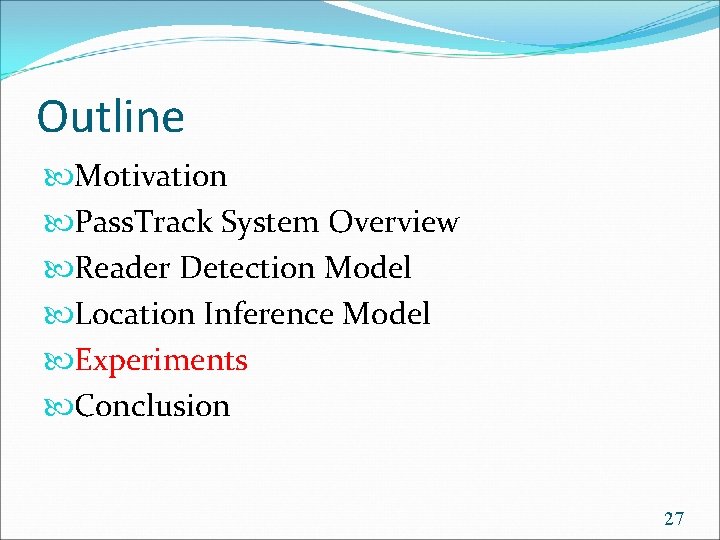 Outline

Motivation
PassTrack System Overview
Reader Detection Model
Location Inference Model
Experiments
Conclusion

27